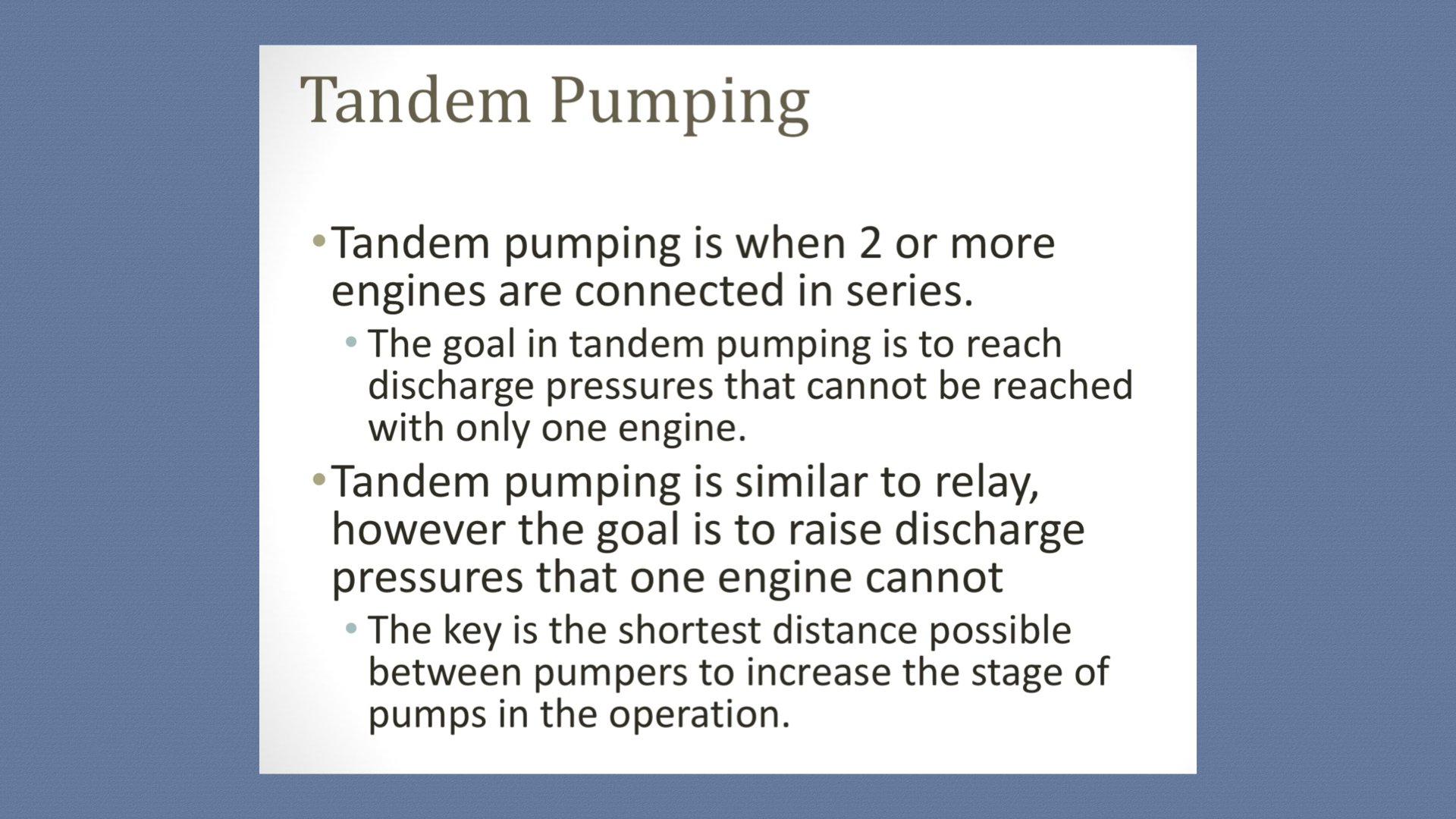 Tandem Pumping

• Tandem pumping is when 2 or more engines are connected in series.
  • The goal in tandem pumping is to reach discharge pressures that cannot be reached with only one engine.
• Tandem pumping is similar to relay, however the goal is to raise discharge pressures that one engine cannot
  • The key is the shortest distance possible between pumpers to increase the stage of pumps in the operation.